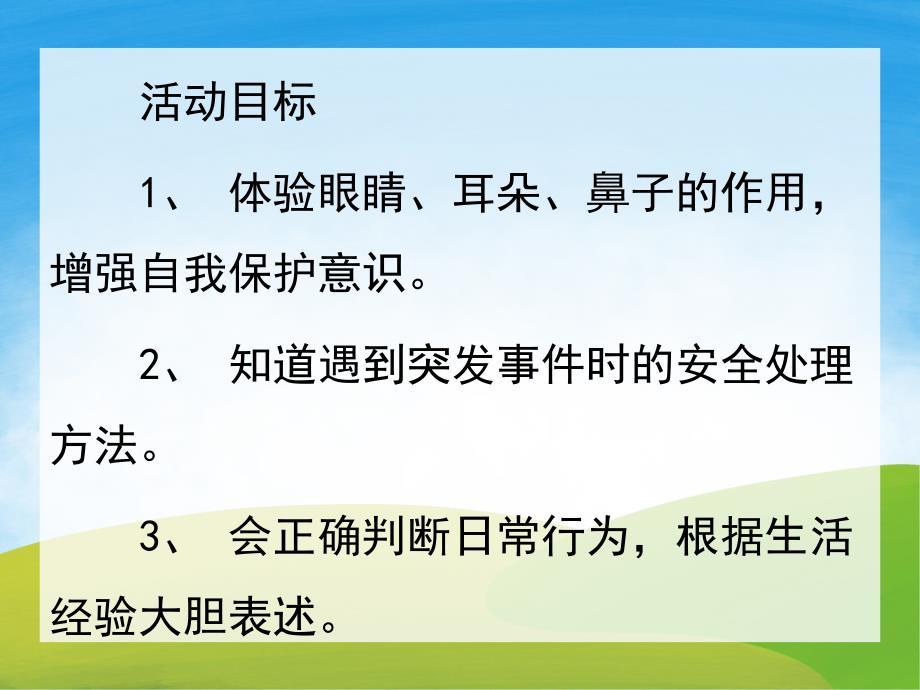 活动目标

1、 体验眼睛、耳朵、鼻子的作用，增强自我保护意识。

2、 知道遇到突发事件时的安全处理方法。

3、 会正确判断日常行为，根据生活经验大胆表述。